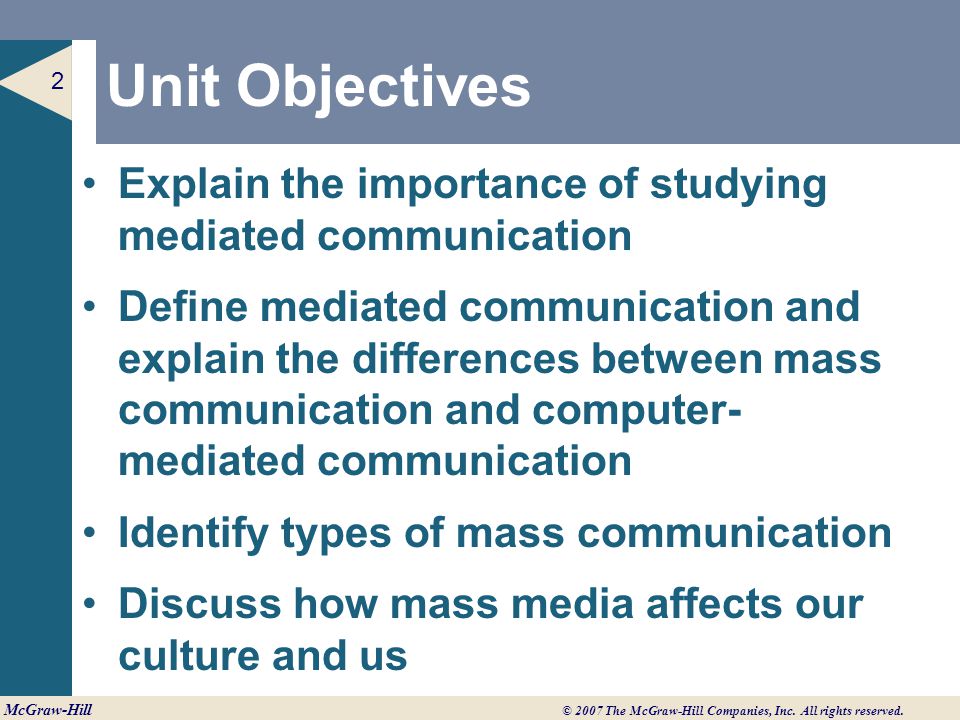 2

Unit Objectives

• Explain the importance of studying mediated communication
• Define mediated communication and explain the differences between mass communication and computer-mediated communication
• Identify types of mass communication
• Discuss how mass media affects our culture and us

McGraw-Hill

© 2007 The McGraw-Hill Companies, Inc. All rights reserved.